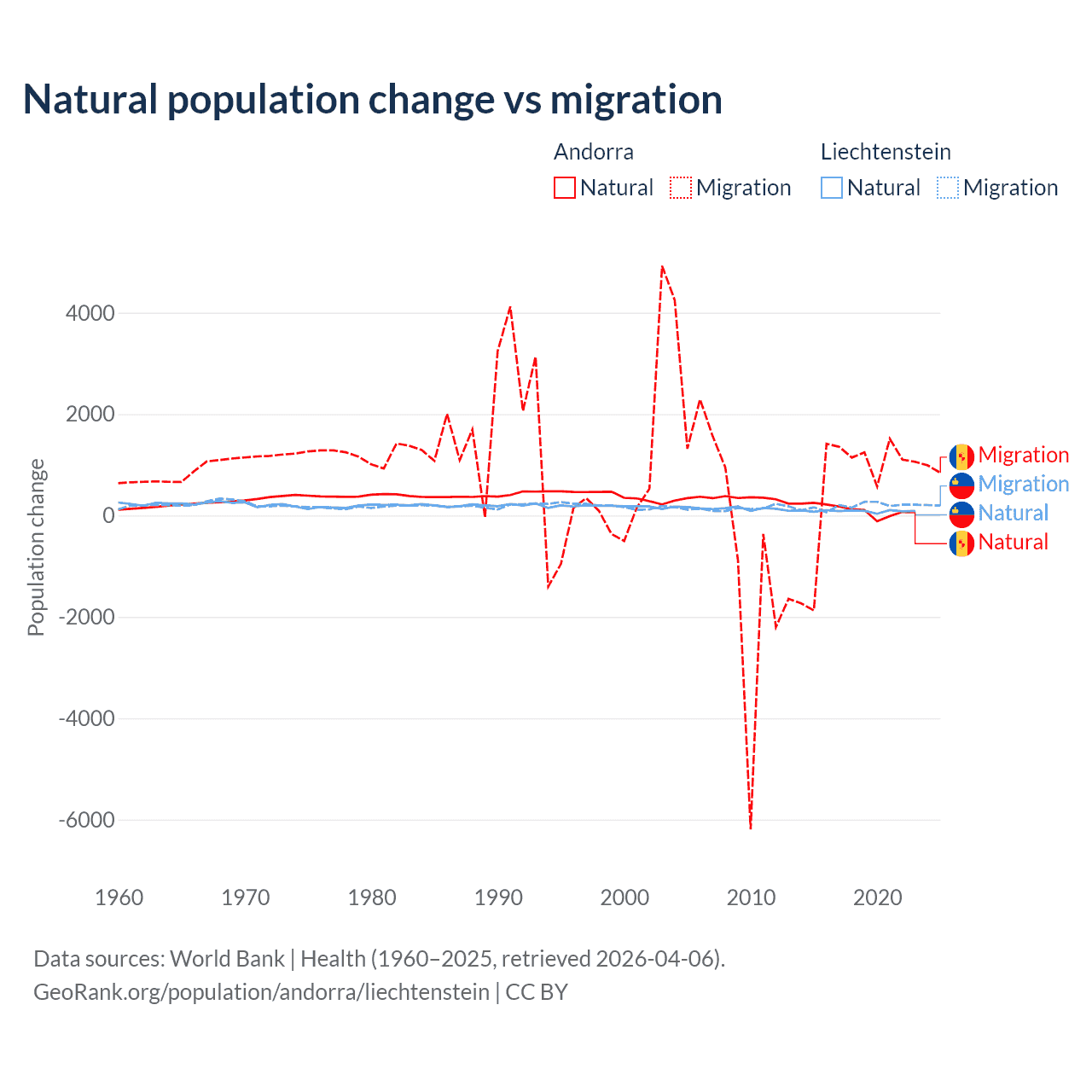 Natural population change vs migration

Andorra
Natural Migration

Liechtenstein
Natural Migration

Population change

4000
2000
0
-2000
-4000
-6000

1960 1970 1980 1990 2000 2010 2020

Migration
Migration
Natural
Natural

Data sources: World Bank | Health (1960–2025, retrieved 2026-04-06).
GeoRank.org/population/andorra/liechtenstein | CC BY